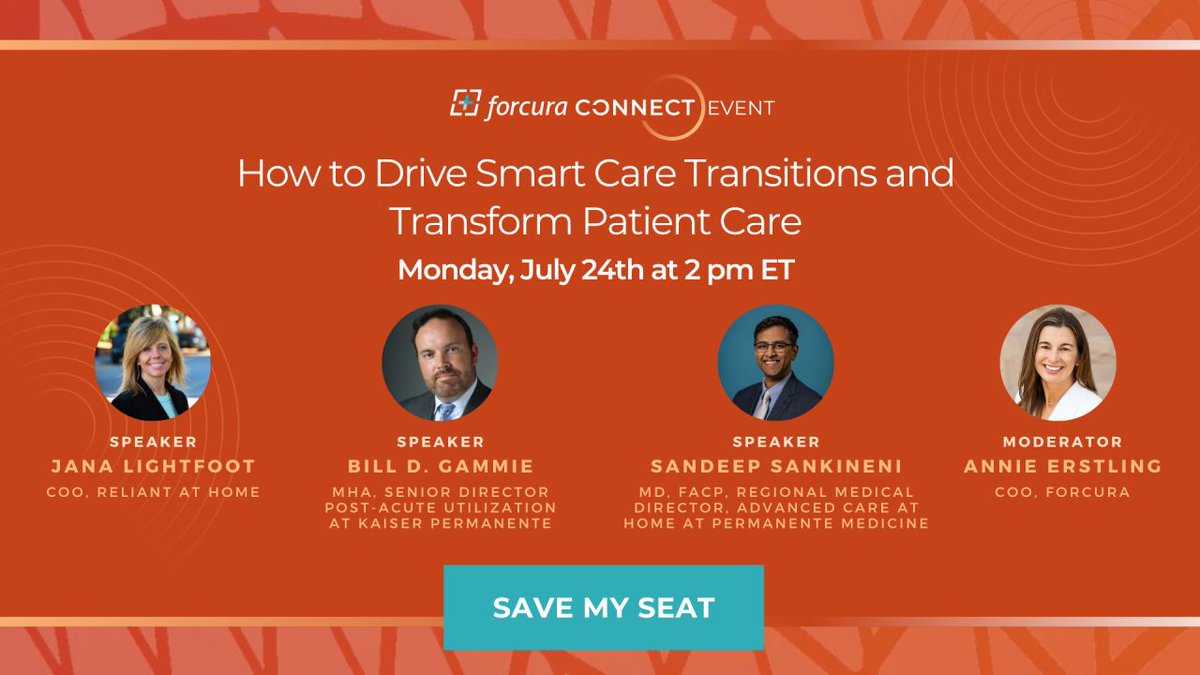 forcura CONNECT EVENT

How to Drive Smart Care Transitions and Transform Patient Care

Monday, July 24th at 2 pm ET

SPEAKER
JANA LIGHTFOOT
COO, RELIANT AT HOME

SPEAKER
BILL D. GAMMIE
MHA, SENIOR DIRECTOR POST-ACUTE UTILIZATION AT KAISER PERMANENTE

SPEAKER
SANDEEP SANKINENI
MD, FACP, REGIONAL MEDICAL DIRECTOR, ADVANCED CARE AT HOME AT PERMANENTE MEDICINE

MODERATOR
ANNIE ERSTLING
COO, FORCURA

SAVE MY SEAT